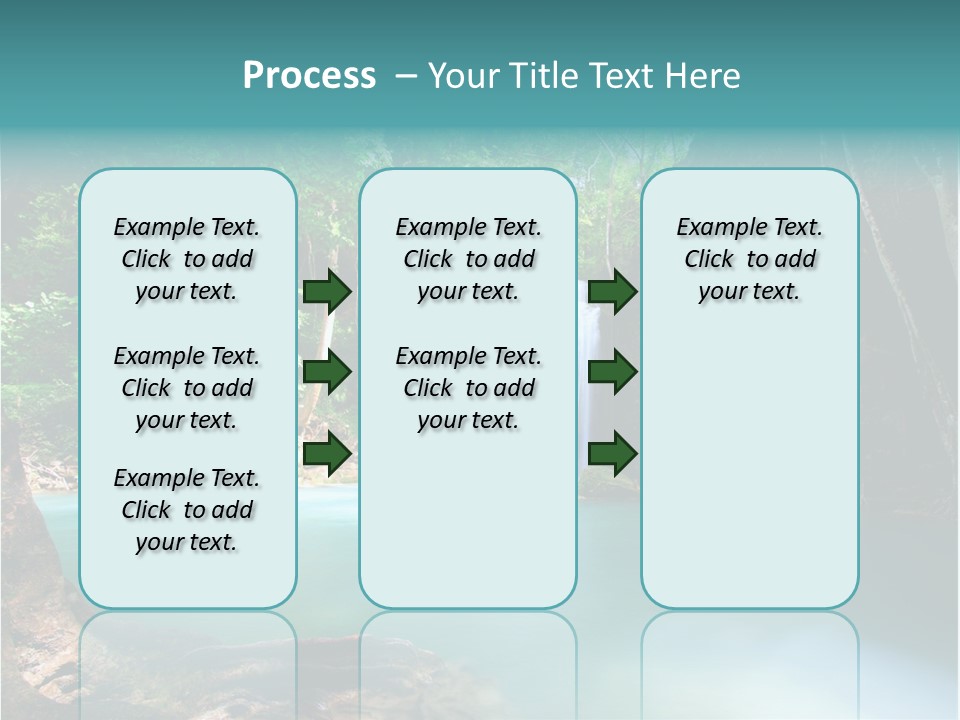 Process – Your Title Text Here

Example Text. Click to add your text.

Example Text. Click to add your text.

Example Text. Click to add your text.

Example Text. Click to add your text.

Example Text. Click to add your text.

Example Text. Click to add your text.